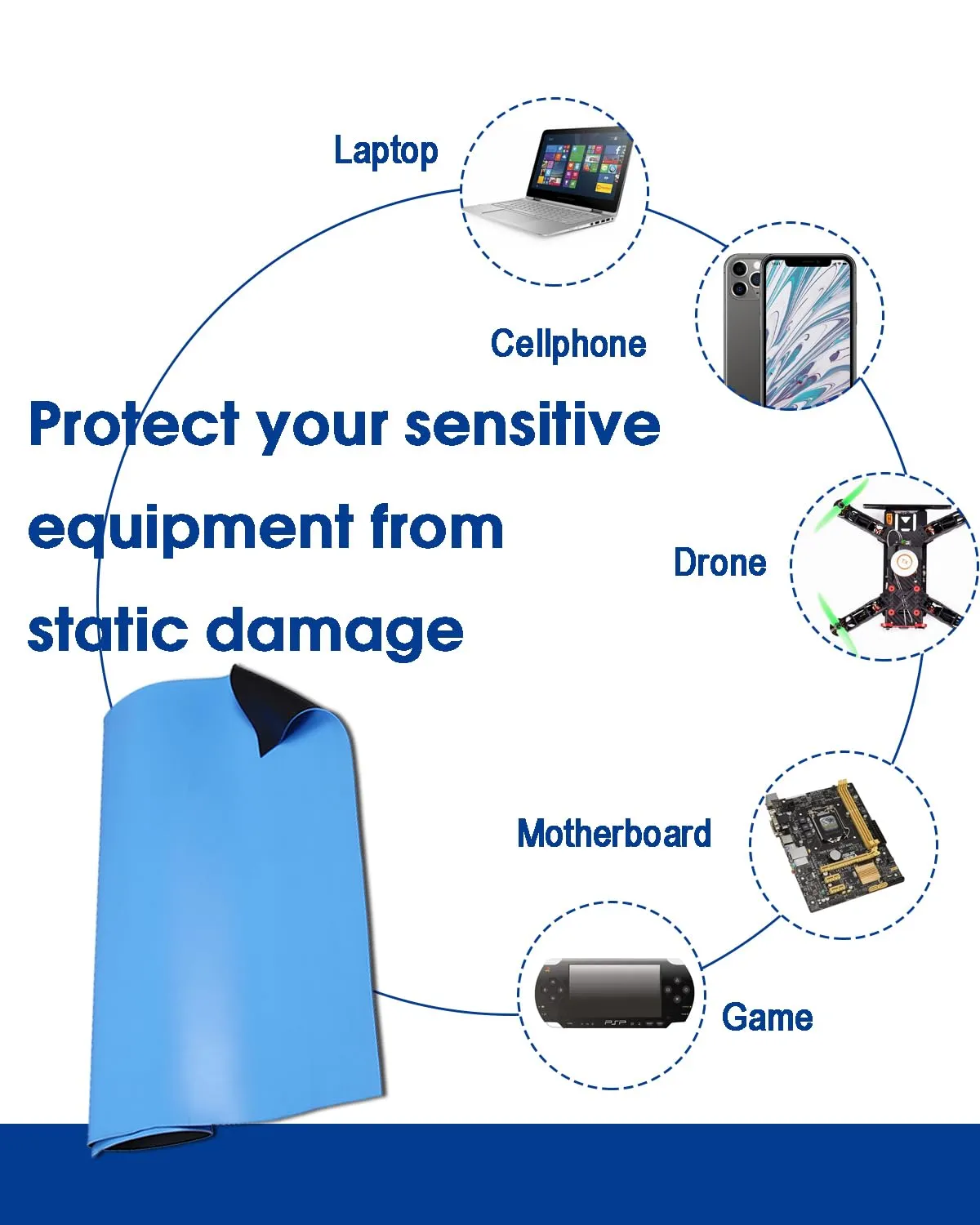 Laptop

Cellphone

Protect your sensitive equipment from static damage

Drone

Motherboard

Game

PSP